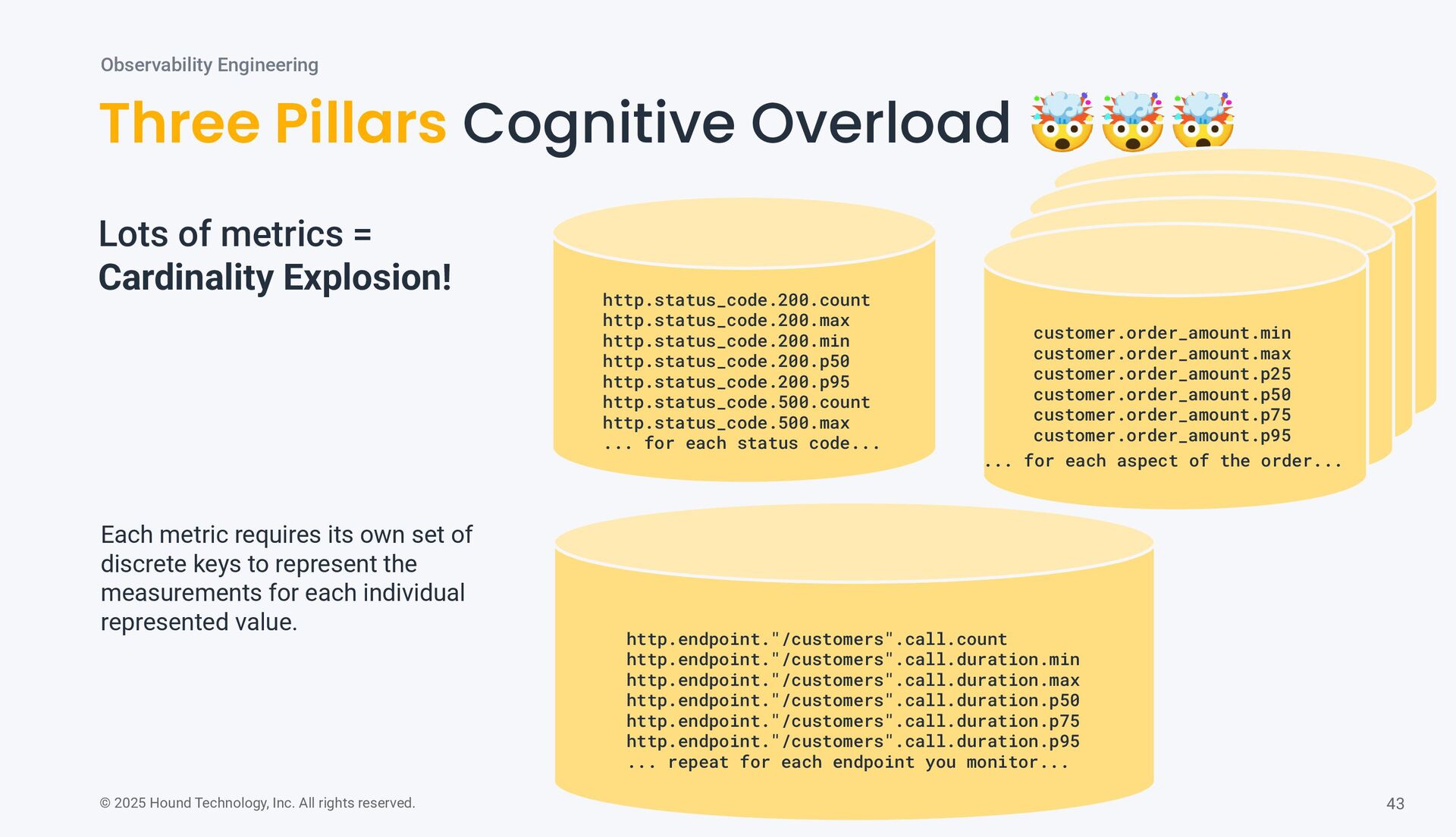 Observability Engineering

Three Pillars Cognitive Overload 🤯🤯🤯

Lots of metrics =
Cardinality Explosion!

http.status_code.200.count
http.status_code.200.max
http.status_code.200.min
http.status_code.200.p50
http.status_code.200.p95
http.status_code.500.count
http.status_code.500.max
... for each status code...

customer.order_amount.min
customer.order_amount.max
customer.order_amount.p25
customer.order_amount.p50
customer.order_amount.p75
customer.order_amount.p95
... for each aspect of the order...

Each metric requires its own set of discrete keys to represent the measurements for each individual represented value.

http.endpoint."/customers".call.count
http.endpoint."/customers".call.duration.min
http.endpoint."/customers".call.duration.max
http.endpoint."/customers".call.duration.p50
http.endpoint."/customers".call.duration.p75
http.endpoint."/customers".call.duration.p95
... repeat for each endpoint you monitor...

© 2025 Hound Technology, Inc. All rights reserved.

43